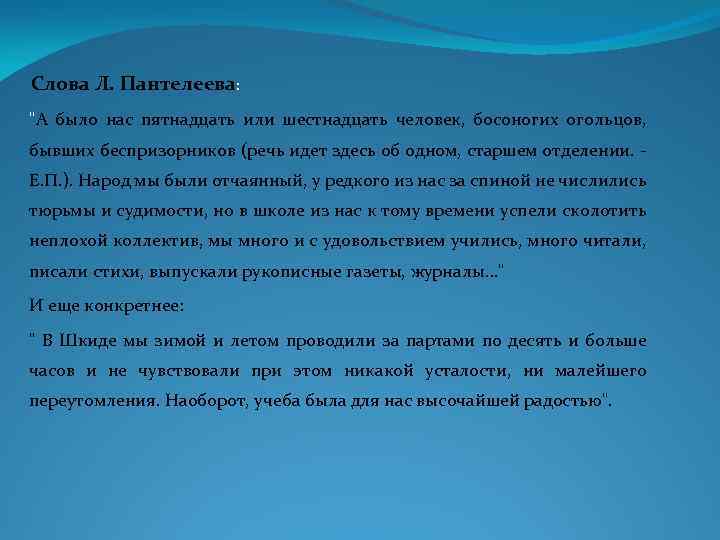 Слова Л. Пантелеева:

"А было нас пятнадцать или шестнадцать человек, босоногих огольцов, бывших беспризорников (речь идет здесь об одном, старшем отделении. - Е.П.). Народ мы были отчаянный, у редкого из нас за спиной не числились тюрьмы и судимости, но в школе из нас к тому времени успели сколотить неплохой коллектив, мы много и с удовольствием учились, много читали, писали стихи, выпускали рукописные газеты, журналы..."

И еще конкретнее:

" В Шкиде мы зимой и летом проводили за партами по десять и больше часов и не чувствовали при этом никакой усталости, ни малейшего переутомления. Наоборот, учеба была для нас высочайшей радостью".